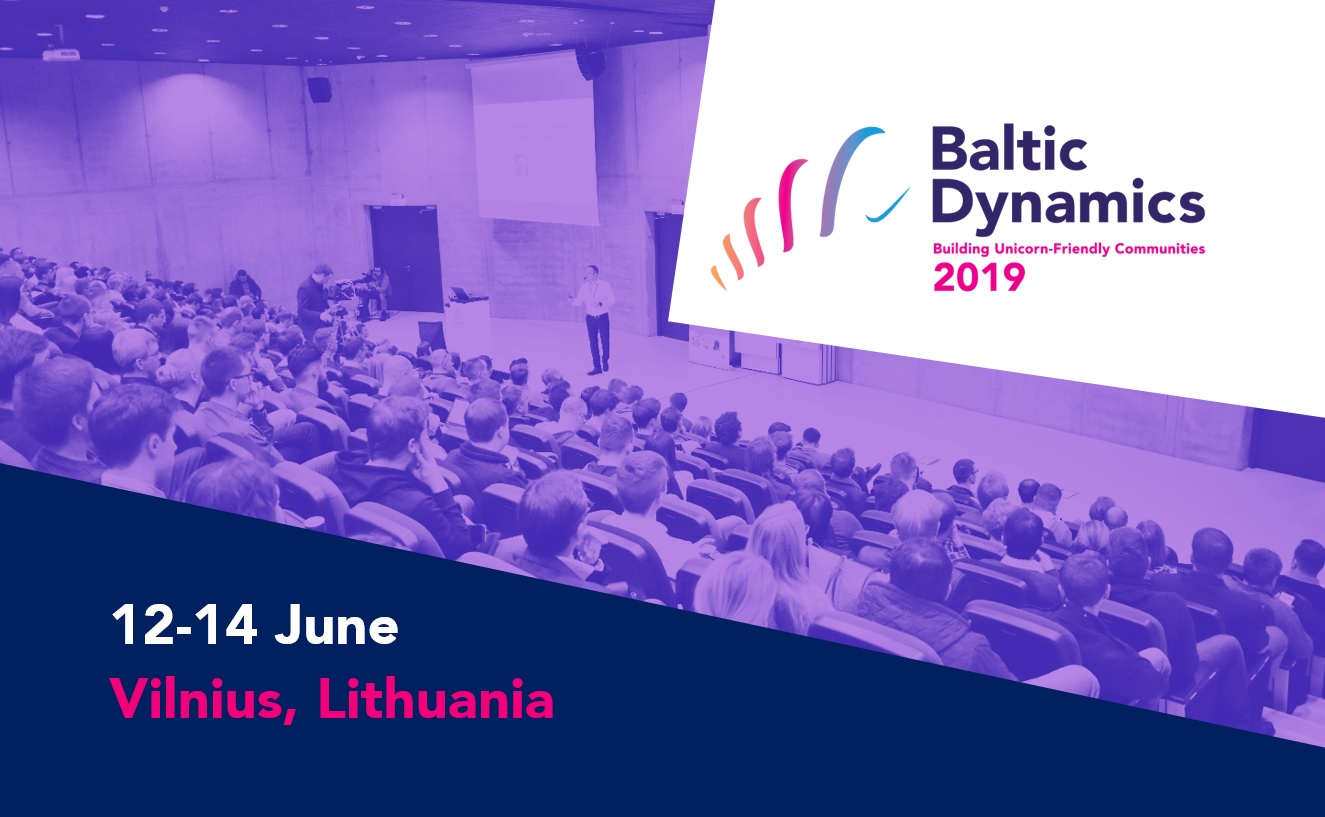 Baltic Dynamics
Building Unicorn-Friendly Communities
2019

12-14 June
Vilnius, Lithuania